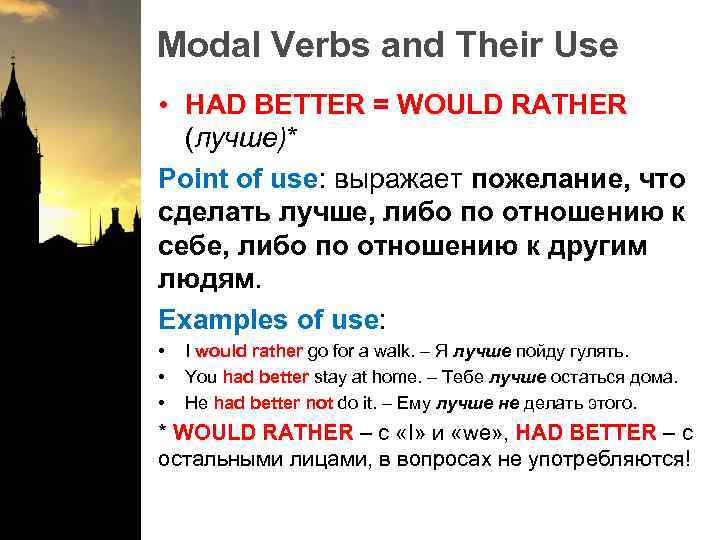 Modal Verbs and Their Use

• HAD BETTER = WOULD RATHER (лучше)*

Point of use: выражает пожелание, что сделать лучше, либо по отношению к себе, либо по отношению к другим людям.

Examples of use:

• I would rather go for a walk. – Я лучше пойду гулять.
• You had better stay at home. – Тебе лучше остаться дома.
• He had better not do it. – Ему лучше не делать этого.

* WOULD RATHER – с «I» и «we», HAD BETTER – с остальными лицами, в вопросах не употребляются!